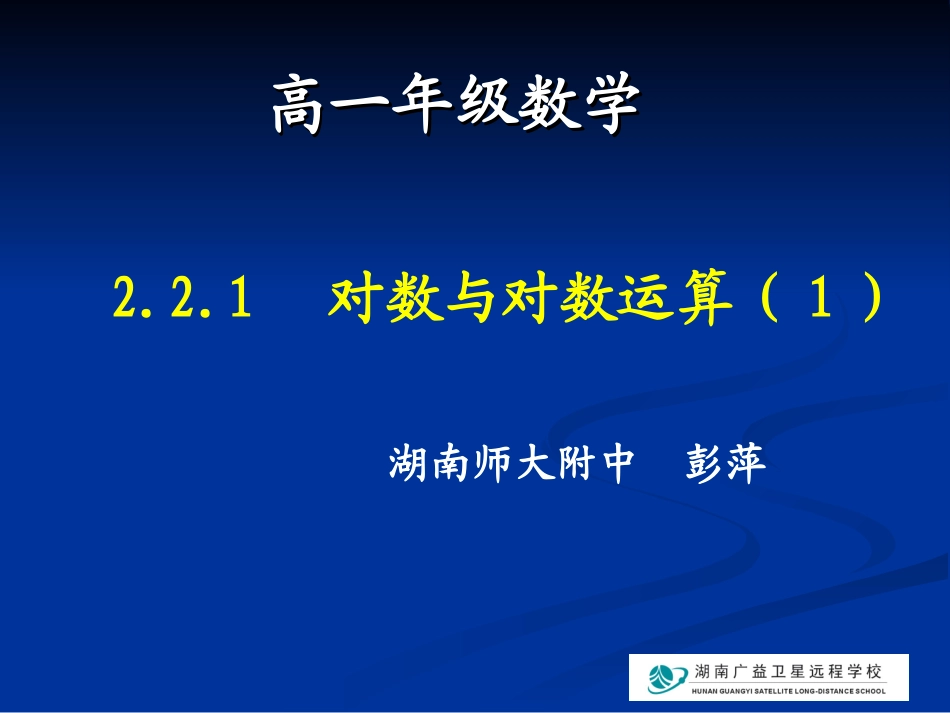 高一年级数学

2.2.1　对数与对数运算（１）

湖南师大附中　彭萍

湖南广益卫星远程学校
HUNAN GUANGYI SATELLITE LONG-DISTANCE SCHOOL